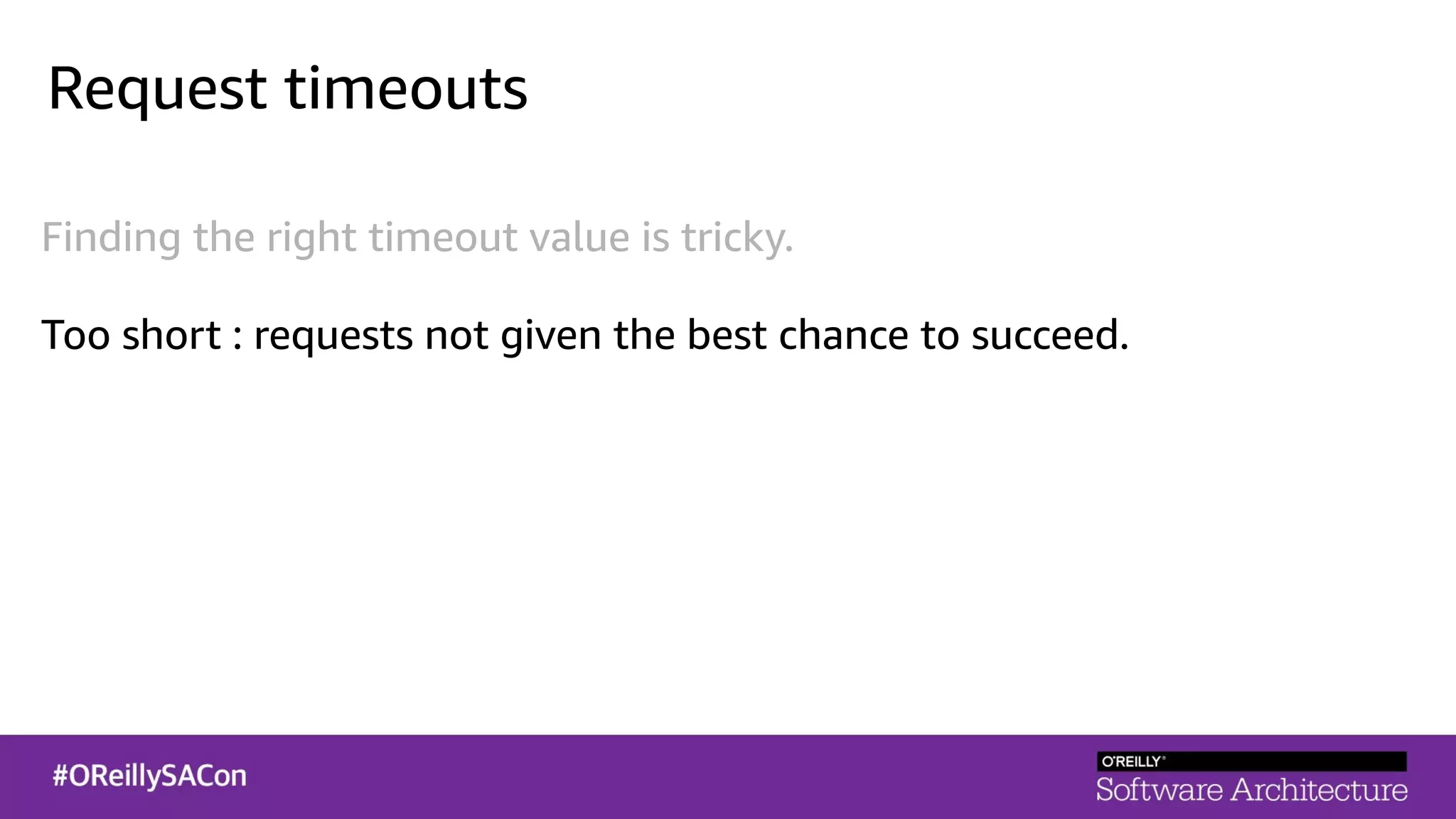 Request timeouts

Finding the right timeout value is tricky.

Too short : requests not given the best chance to succeed.

#OReillySACon

O'REILLY®
Software Architecture